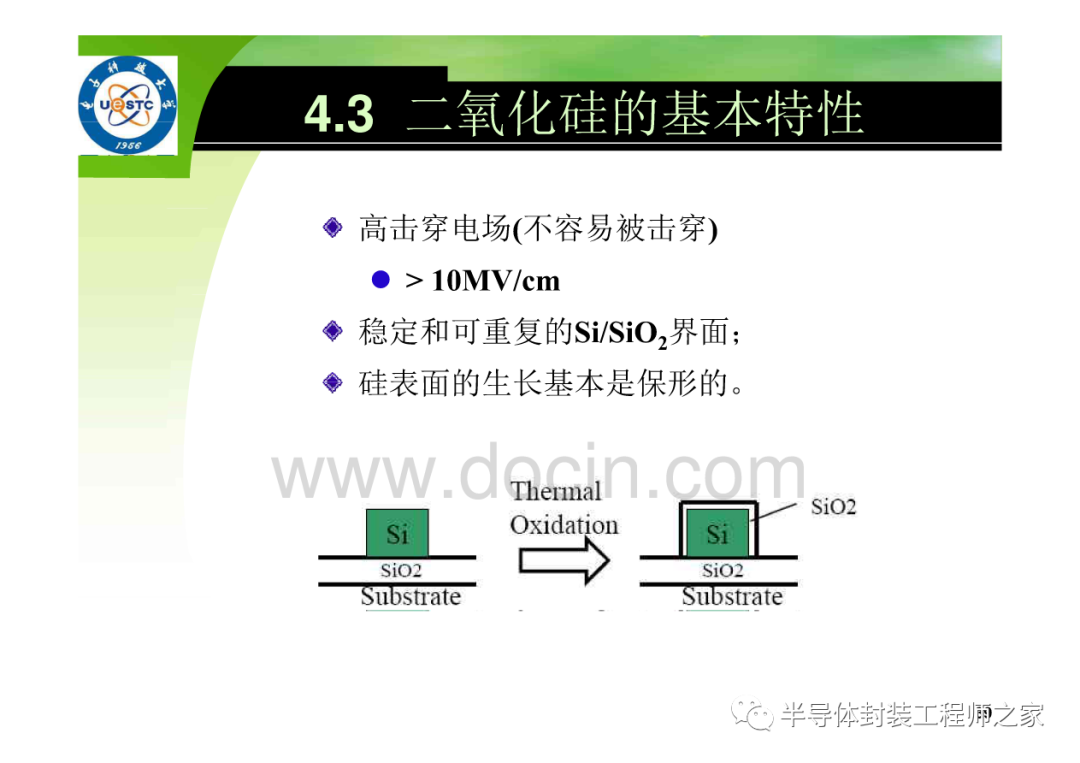 UESTC
1956

4.3 二氧化硅的基本特性

高击穿电场(不容易被击穿)

> 10MV/cm

稳定和可重复的Si/$SiO_2$界面;

硅表面的生长基本是保形的。

www.docin.com

Si
SiO2
Substrate

Thermal Oxidation

Si
SiO2
SiO2
Substrate

半导体封装工程师之家